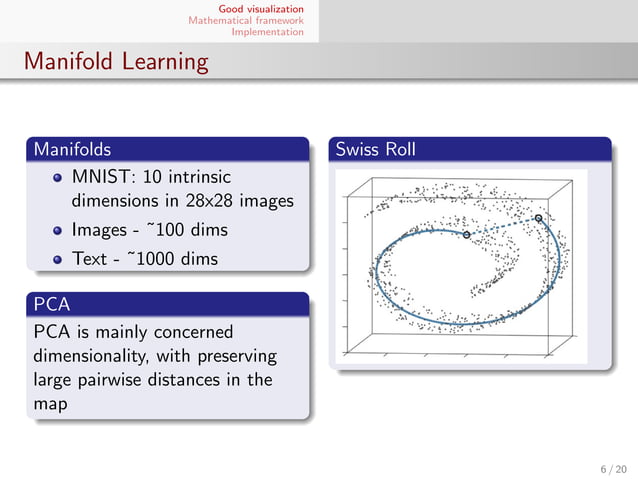 Good visualization
Mathematical framework
Implementation

Manifold Learning

Manifolds

- MNIST: 10 intrinsic dimensions in 28x28 images
- Images - ˜100 dims
- Text - ˜1000 dims

PCA

PCA is mainly concerned dimensionality, with preserving large pairwise distances in the map

Swiss Roll

6 / 20